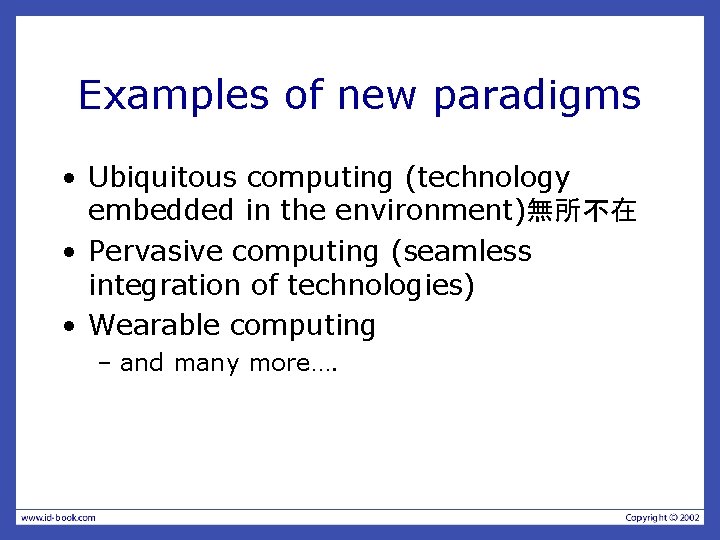 Examples of new paradigms

• Ubiquitous computing (technology embedded in the environment)無所不在
• Pervasive computing (seamless integration of technologies)
• Wearable computing
– and many more….

www.id-book.com

Copyright © 2002